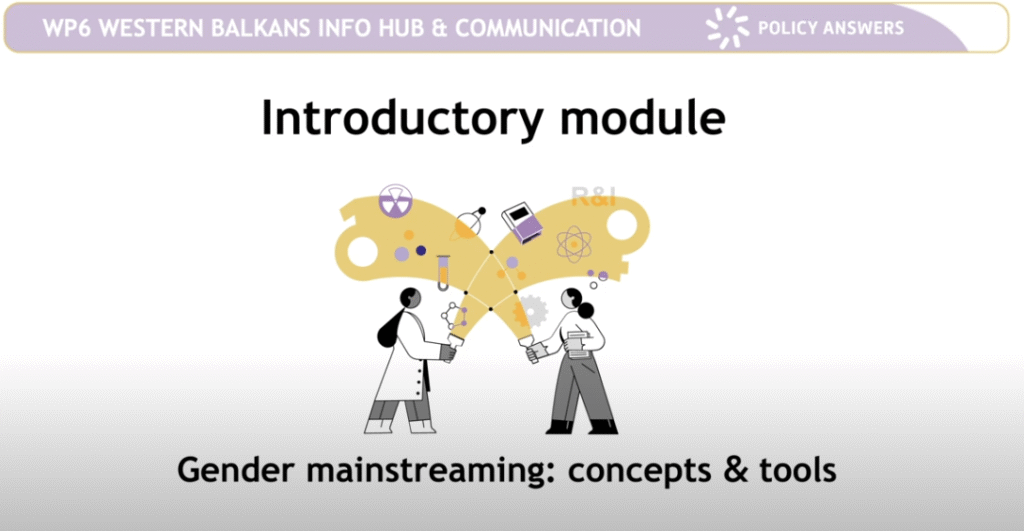 WP6 WESTERN BALKANS INFO HUB & COMMUNICATION

POLICY ANSWERS

Introductory module

R&I

Gender mainstreaming: concepts & tools